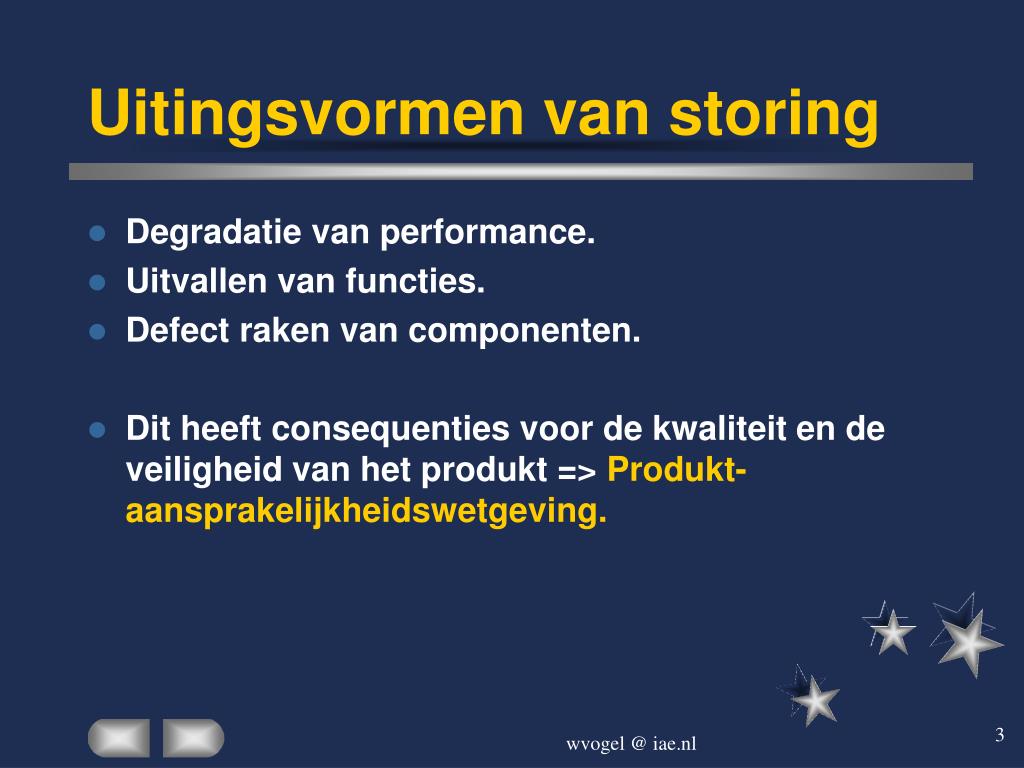 Uitingsvormen van storing

- Degradatie van performance.
- Uitvallen van functies.
- Defect raken van componenten.

- Dit heeft consequenties voor de kwaliteit en de veiligheid van het produkt => Produkt-aansprakelijkheidswetgeving.

wvogel @ iae.nl

3